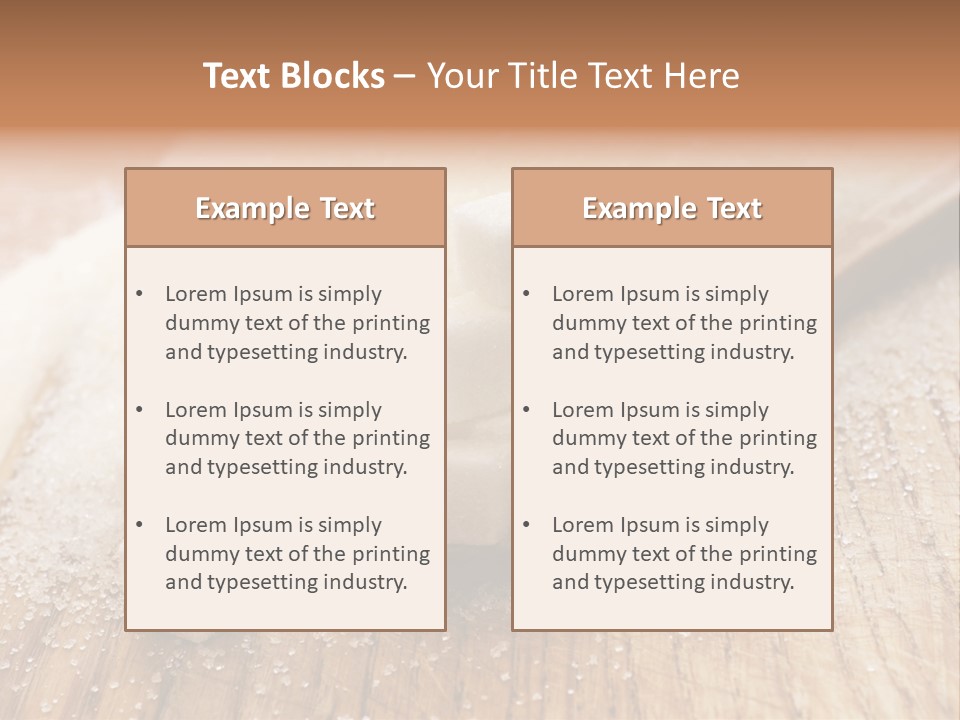 Text Blocks – Your Title Text Here

Example Text

• Lorem Ipsum is simply dummy text of the printing and typesetting industry.

• Lorem Ipsum is simply dummy text of the printing and typesetting industry.

• Lorem Ipsum is simply dummy text of the printing and typesetting industry.

Example Text

• Lorem Ipsum is simply dummy text of the printing and typesetting industry.

• Lorem Ipsum is simply dummy text of the printing and typesetting industry.

• Lorem Ipsum is simply dummy text of the printing and typesetting industry.